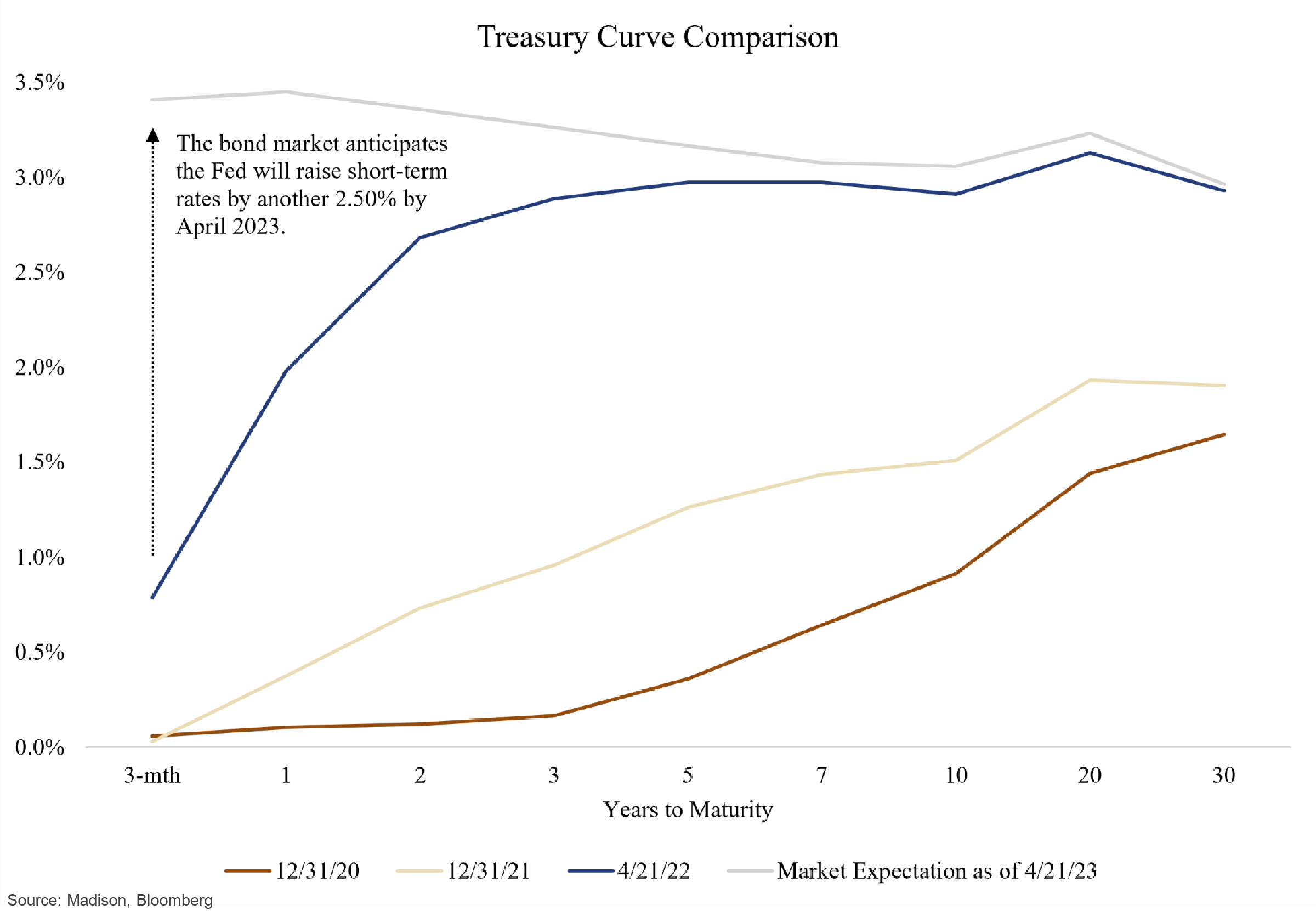 Treasury Curve Comparison

3.5%
3.0%
2.5%
2.0%
1.5%
1.0%
0.5%
0.0%

The bond market anticipates the Fed will raise short-term rates by another 2.50% by April 2023.

3-mth
1
2
3
5
7
10
20
30

Years to Maturity

12/31/20
12/31/21
4/21/22
Market Expectation as of 4/21/23

Source: Madison, Bloomberg